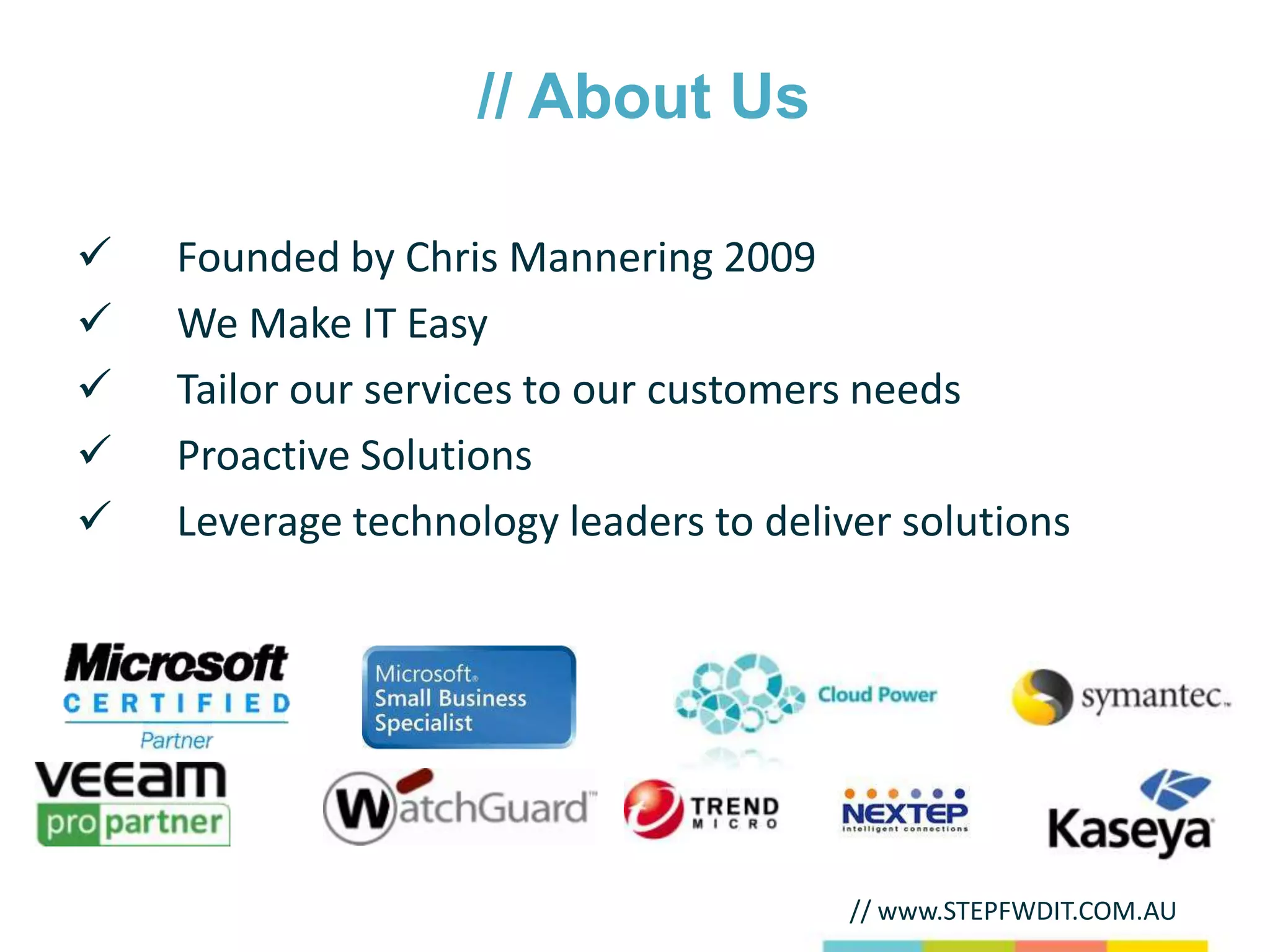 // About Us

✓ Founded by Chris Mannering 2009

✓ We Make IT Easy

✓ Tailor our services to our customers needs

✓ Proactive Solutions

✓ Leverage technology leaders to deliver solutions

Microsoft CERTIFIED Partner

Microsoft Small Business Specialist

Cloud Power

symantec.

veeam pro partner

WatchGuard

TREND MICRO

NEXTEP intelligent connections

Kaseya

// www.STEPFWDIT.COM.AU